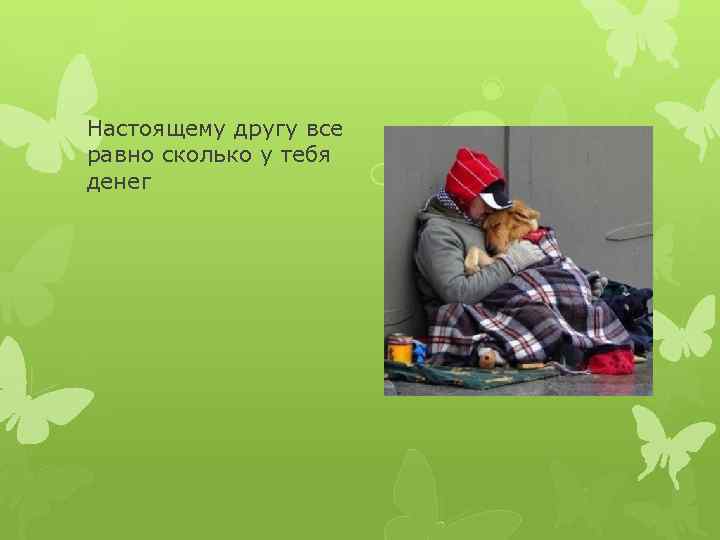 Настоящему другу все равно сколько у тебя денег